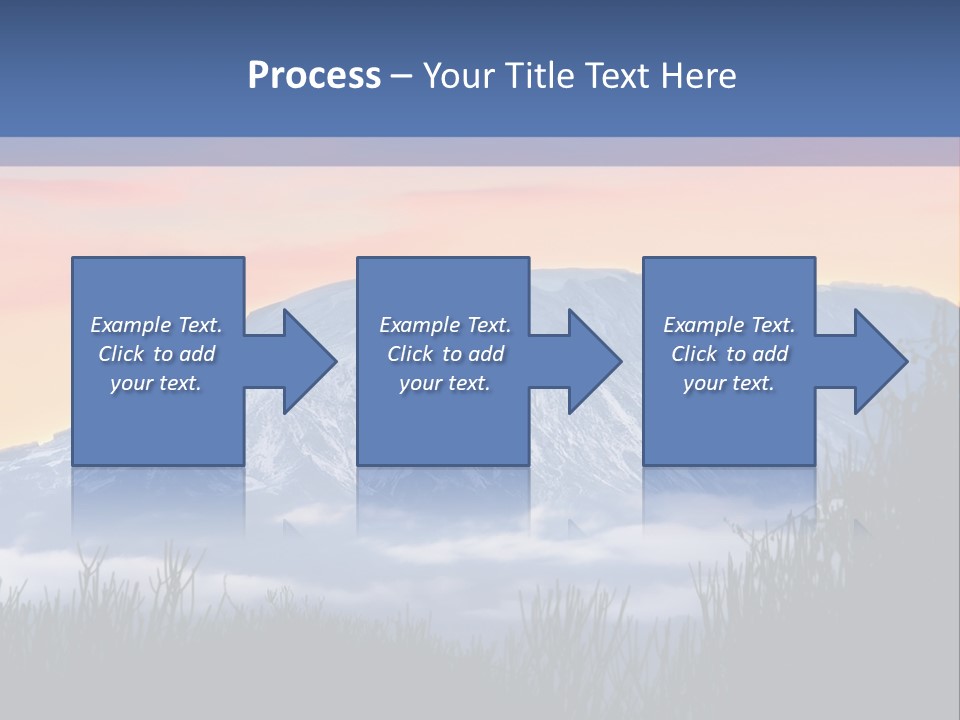 Process – Your Title Text Here

Example Text. Click to add your text.

Example Text. Click to add your text.

Example Text. Click to add your text.